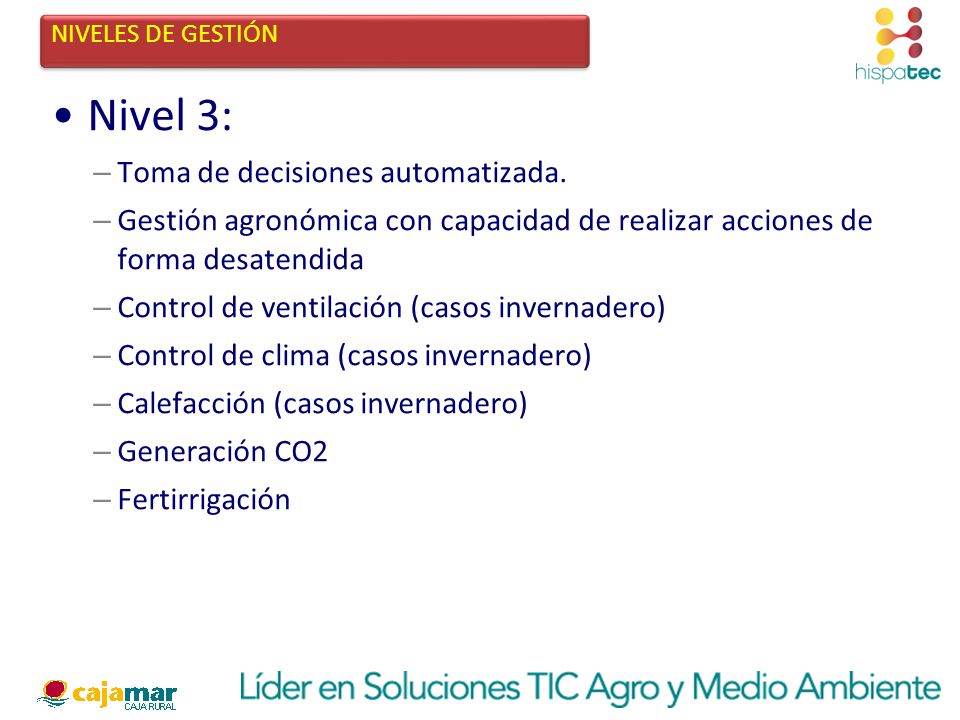 NIVELES DE GESTIÓN

hispatec

• Nivel 3:

– Toma de decisiones automatizada.

– Gestión agronómica con capacidad de realizar acciones de forma desatendida

– Control de ventilación (casos invernadero)

– Control de clima (casos invernadero)

– Calefacción (casos invernadero)

– Generación CO2

– Fertirrigación

cajamar CAJA RURAL

Líder en Soluciones TIC Agro y Medio Ambiente